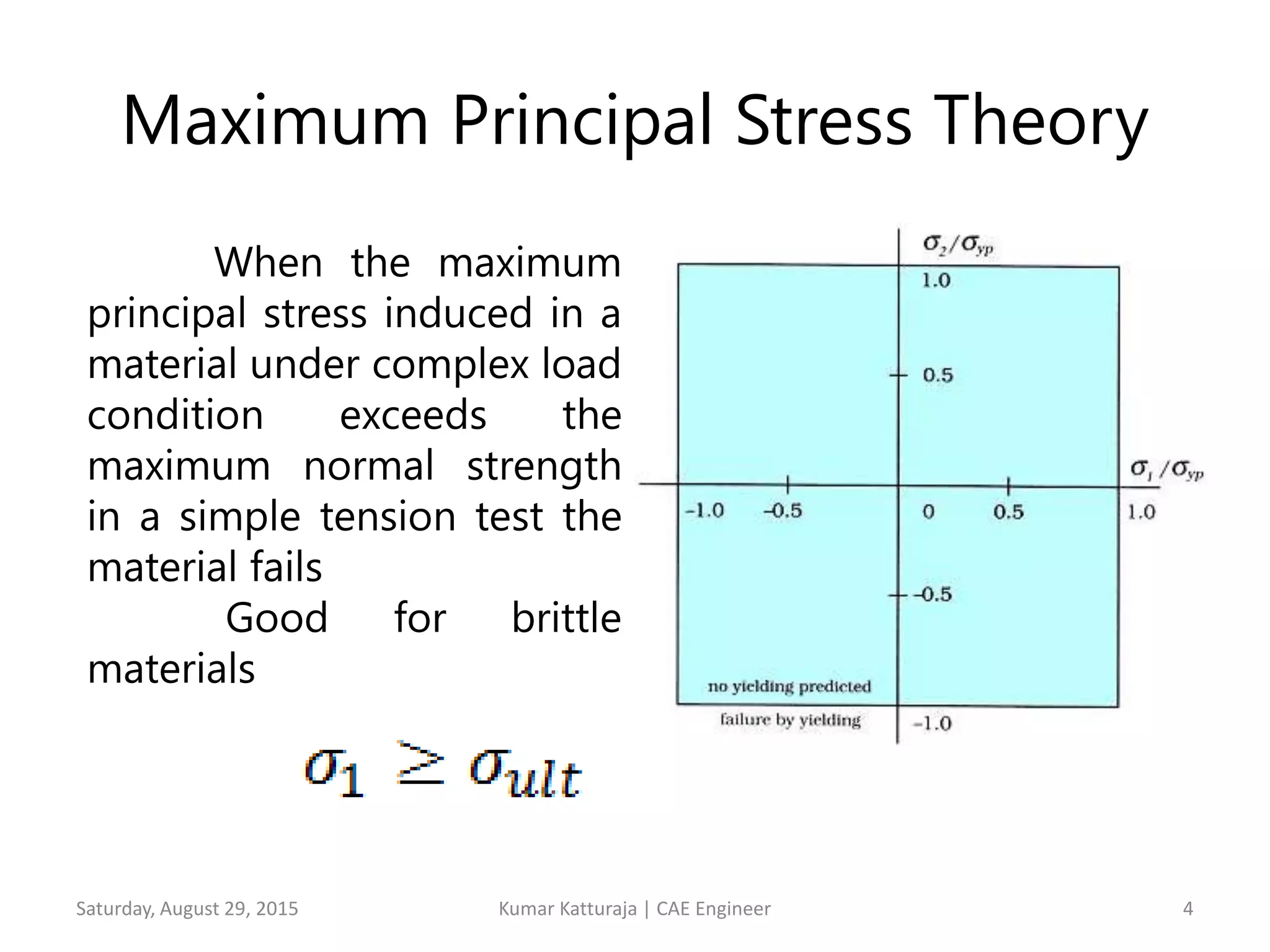 Maximum Principal Stress Theory

When the maximum principal stress induced in a material under complex load condition exceeds the maximum normal strength in a simple tension test the material fails

Good for brittle materials

$\sigma_1 \geq \sigma_{ult}$

$\sigma_2/\sigma_{yp}$

1.0

0.5

$\sigma_1/\sigma_{yp}$

-1.0 -0.5 0 0.5 1.0

-0.5

no yielding predicted

failure by yielding

-1.0

Saturday, August 29, 2015 Kumar Katturaja | CAE Engineer 4